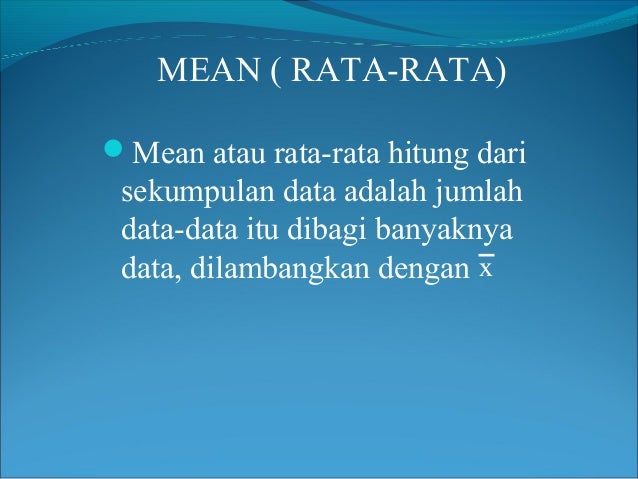 MEAN ( RATA-RATA)

Mean atau rata-rata hitung dari sekumpulan data adalah jumlah data-data itu dibagi banyaknya data, dilambangkan dengan $\overline{x}$